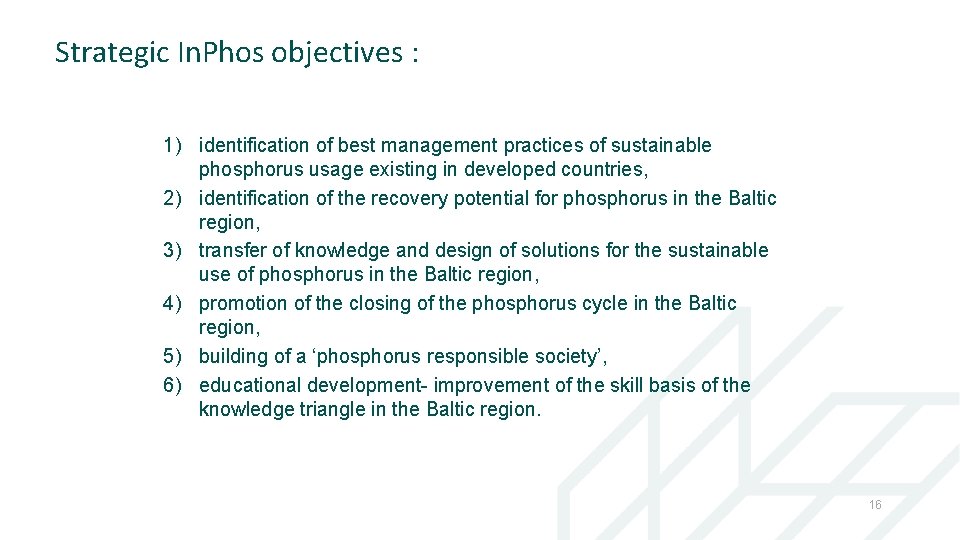 Strategic InPhos objectives :

1) identification of best management practices of sustainable phosphorus usage existing in developed countries,
2) identification of the recovery potential for phosphorus in the Baltic region,
3) transfer of knowledge and design of solutions for the sustainable use of phosphorus in the Baltic region,
4) promotion of the closing of the phosphorus cycle in the Baltic region,
5) building of a ‘phosphorus responsible society’,
6) educational development- improvement of the skill basis of the knowledge triangle in the Baltic region.

16